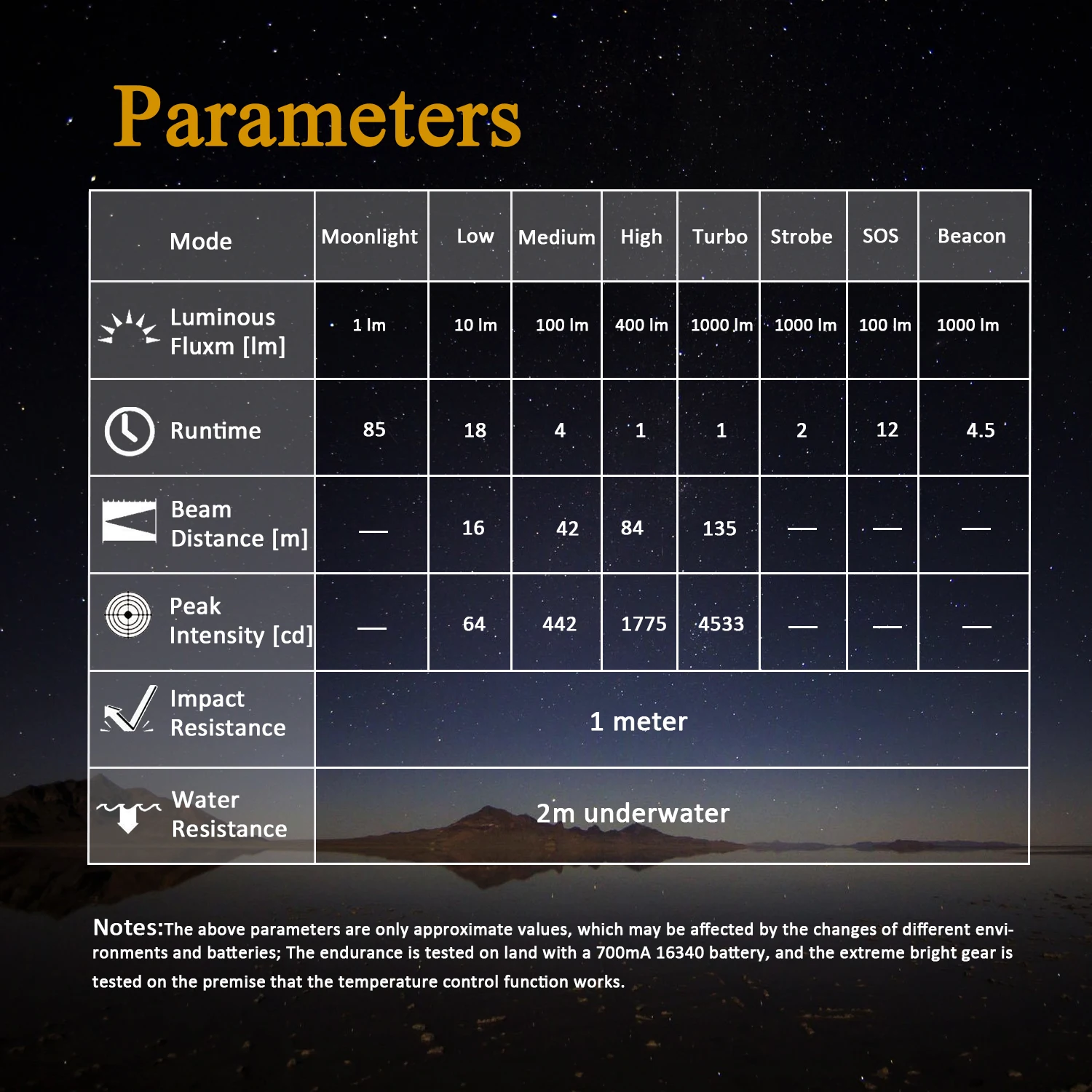 Parameters

| Mode | Moonlight | Low | Medium | High | Turbo | Strobe | SOS | Beacon |
|---|---|---|---|---|---|---|---|---|
| Luminous Fluxm [lm] | 1 lm | 10 lm | 100 lm | 400 lm | 1000 lm | 1000 lm | 100 lm | 1000 lm |
| Runtime | 85 | 18 | 4 | 1 | 1 | 2 | 12 | 4.5 |
| Beam Distance [m] | — | 16 | 42 | 84 | 135 | — | — | — |
| Peak Intensity [cd] | — | 64 | 442 | 1775 | 4533 | — | — | — |
| Impact Resistance | 1 meter | | | | | | | |
| Water Resistance | 2m underwater | | | | | | | |

Notes:The above parameters are only approximate values, which may be affected by the changes of different environments and batteries; The endurance is tested on land with a 700mA 16340 battery, and the extreme bright gear is tested on the premise that the temperature control function works.